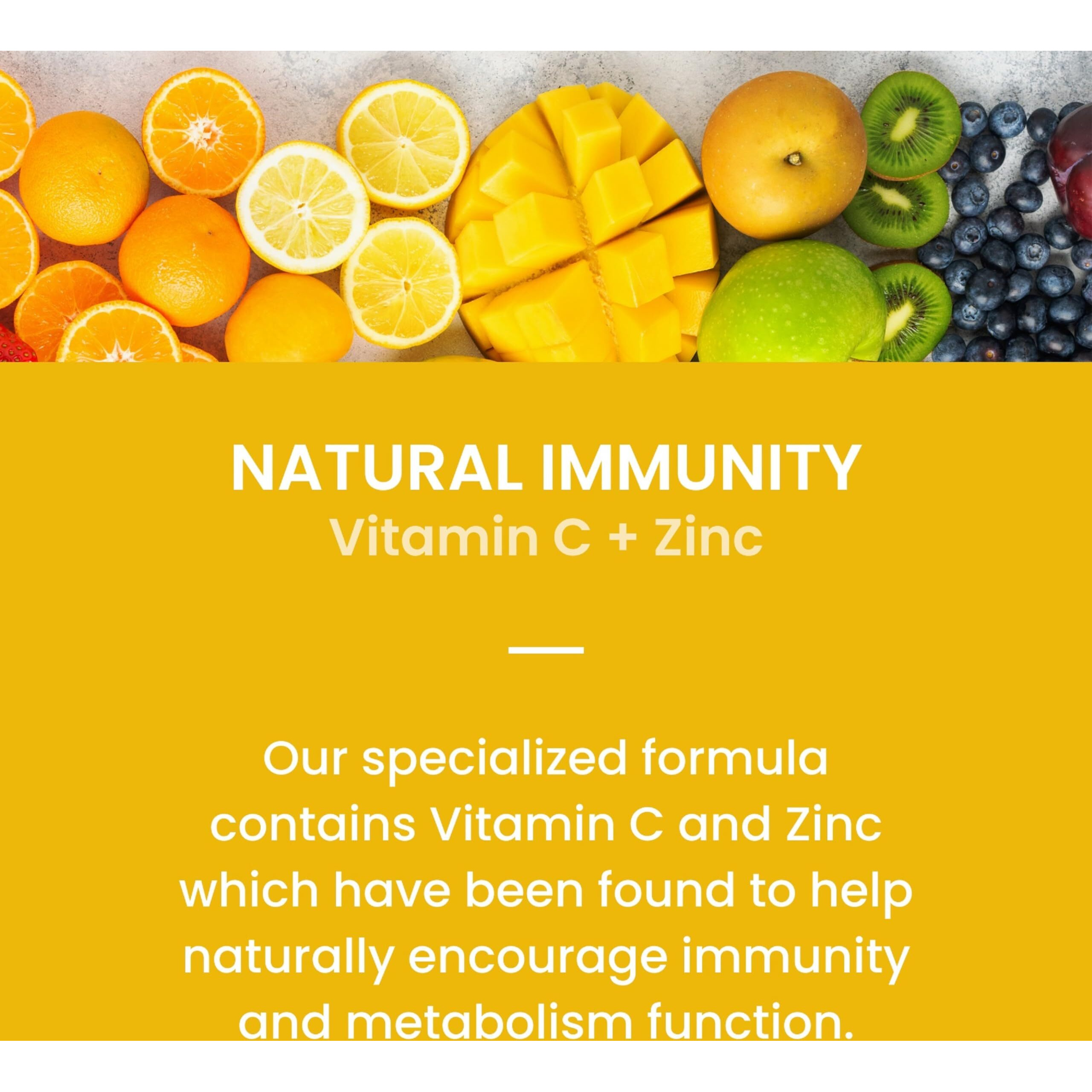 NATURAL IMMUNITY
Vitamin C + Zinc

Our specialized formula contains Vitamin C and Zinc which have been found to help naturally encourage immunity and metabolism function.